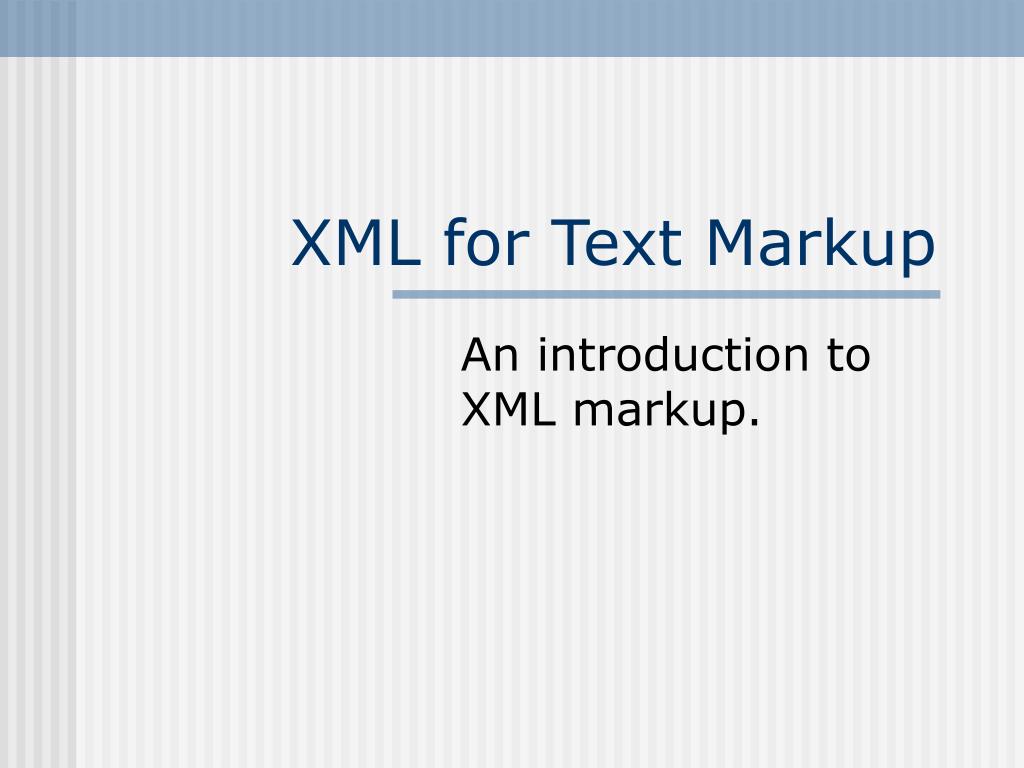 XML for Text Markup

An introduction to XML markup.